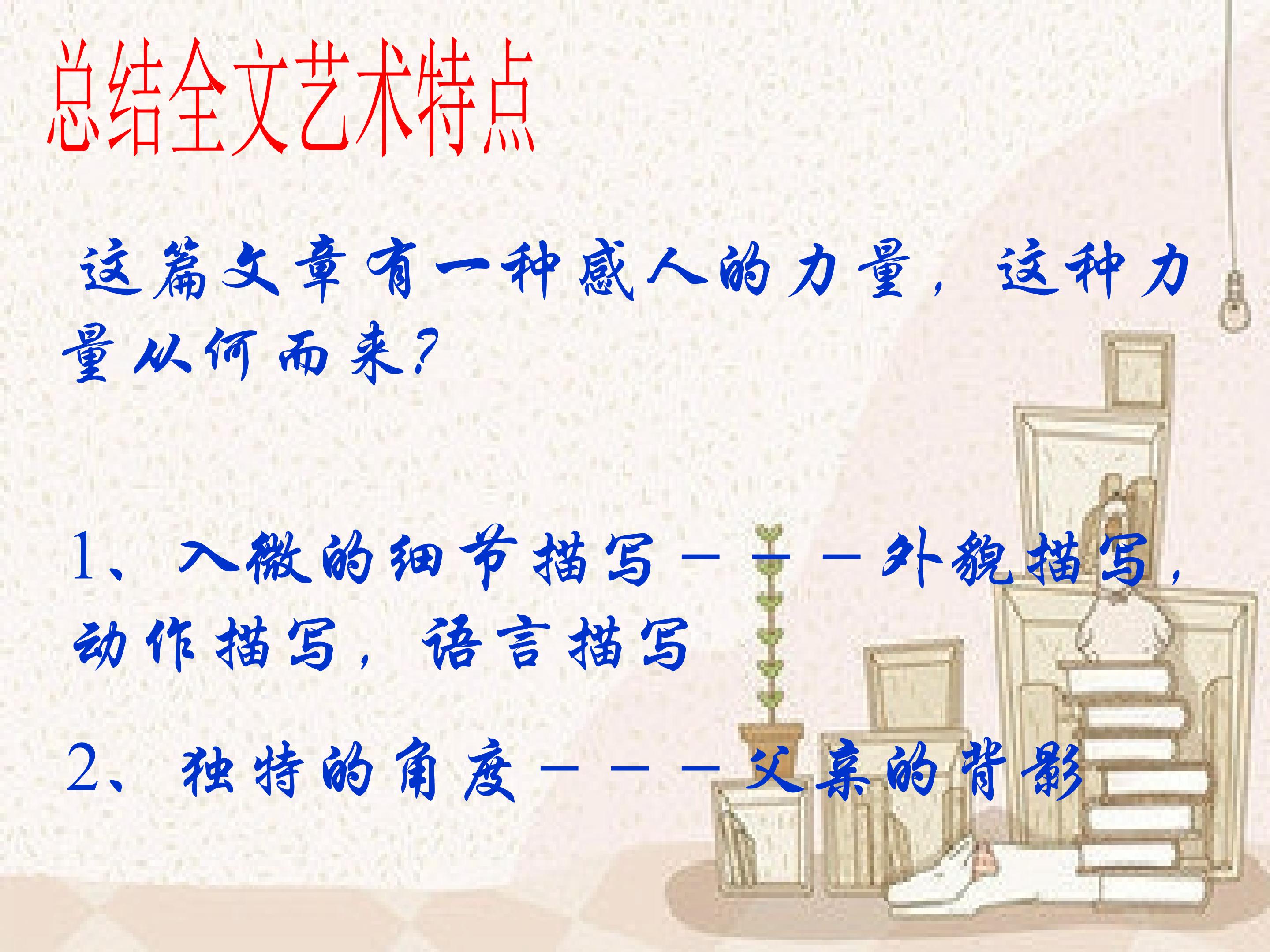 总结全文艺术特点

这篇文章有一种感人的力量，这种力量从何而来？

1、入微的细节描写－－－外貌描写，动作描写，语言描写

2、独特的角度－－－父亲的背影